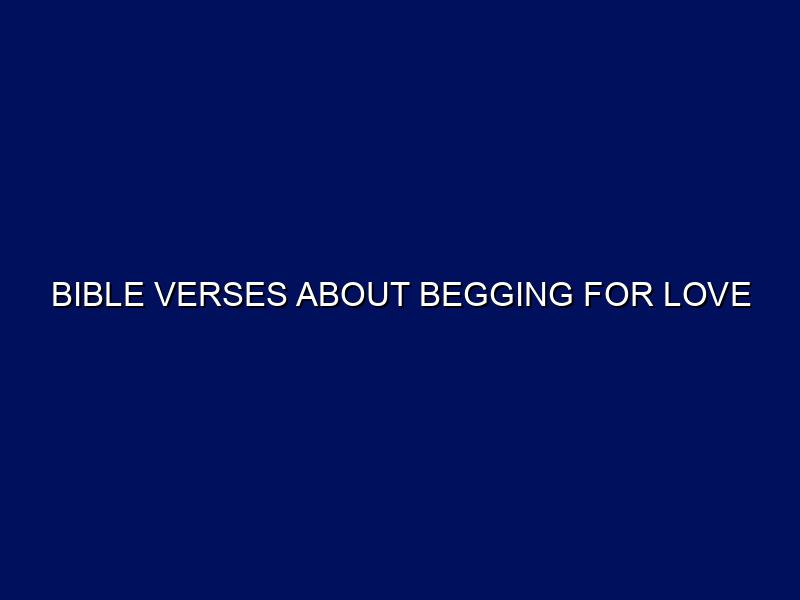 BIBLE VERSES ABOUT BEGGING FOR LOVE